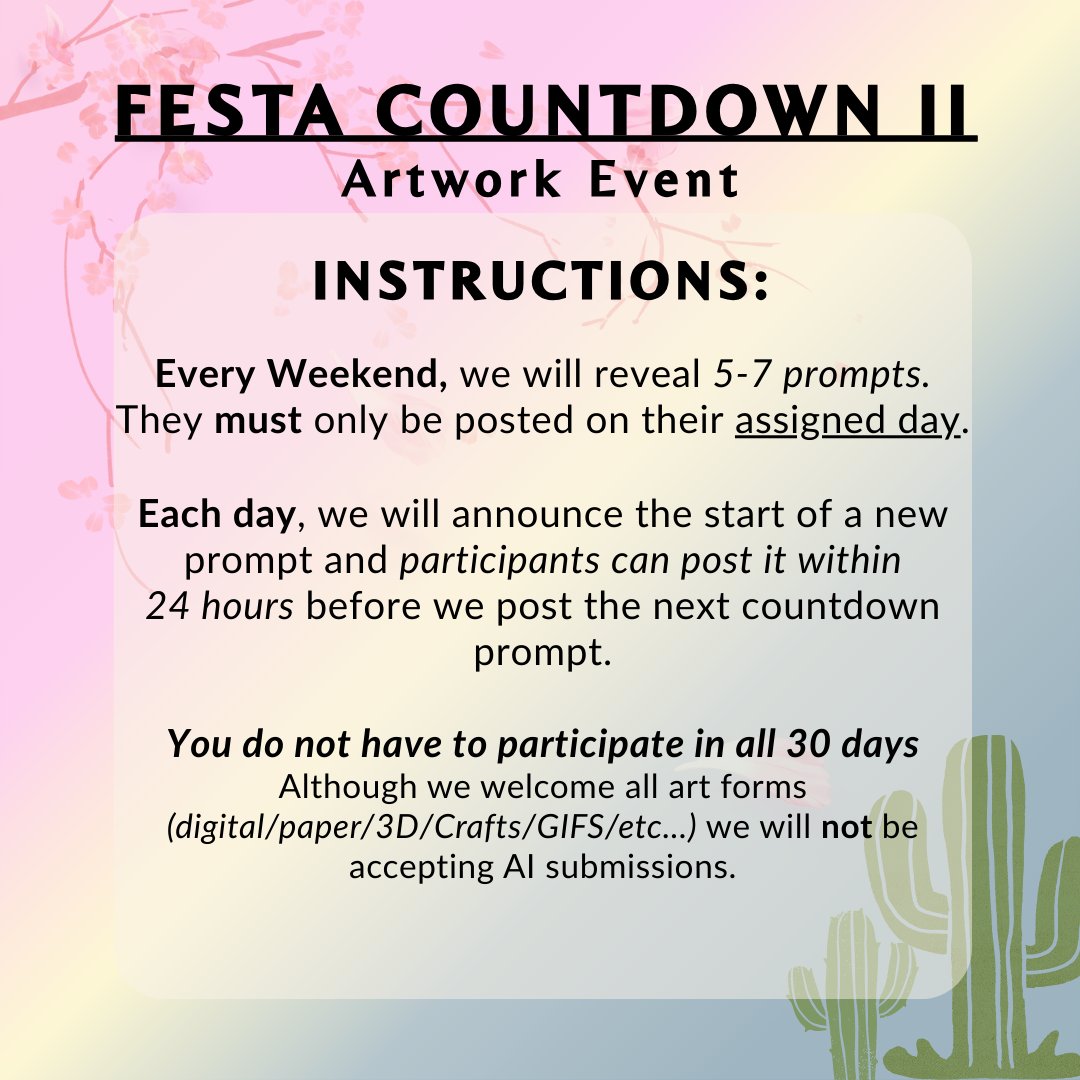 FESTA COUNTDOWN II
Artwork Event

INSTRUCTIONS:

Every Weekend, we will reveal 5-7 prompts. They must only be posted on their assigned day.

Each day, we will announce the start of a new prompt and participants can post it within 24 hours before we post the next countdown prompt.

You do not have to participate in all 30 days
Although we welcome all art forms (digital/paper/3D/Crafts/GIFS/etc...) we will not be accepting AI submissions.